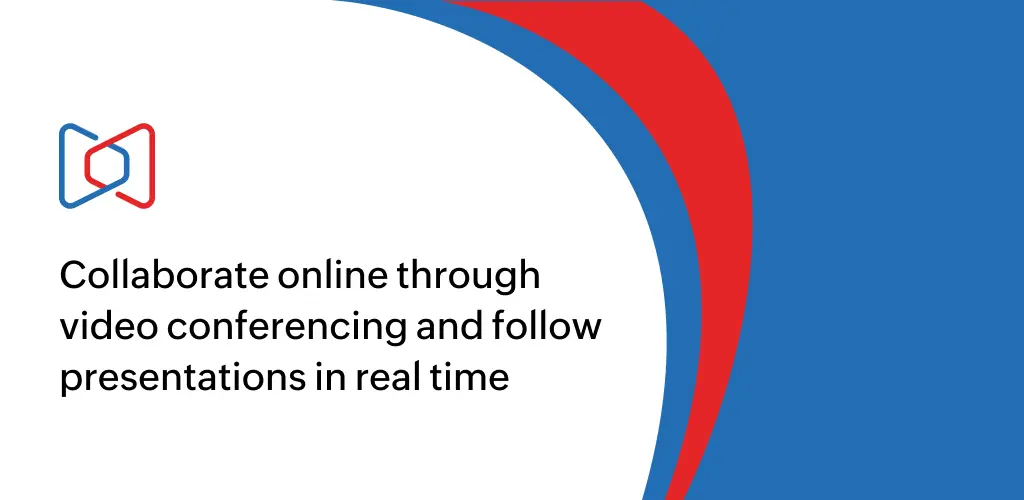 Collaborate online through video conferencing and follow presentations in real time